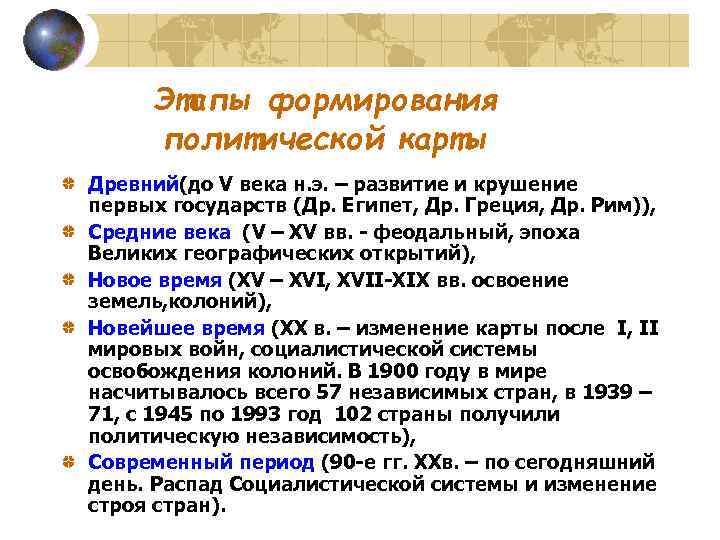 Этапы формирования политической карты

Древний(до V века н.э. – развитие и крушение первых государств (Др. Египет, Др. Греция, Др. Рим)),

Средние века (V – XV вв. - феодальный, эпоха Великих географических открытий),

Новое время (XV – XVI, XVII-XIX вв. освоение земель,колоний),

Новейшее время (XX в. – изменение карты после I, II мировых войн, социалистической системы освобождения колоний. В 1900 году в мире насчитывалось всего 57 независимых стран, в 1939 – 71, с 1945 по 1993 год 102 страны получили политическую независимость),

Современный период (90-е гг. XXв. – по сегодняшний день. Распад Социалистической системы и изменение строя стран).